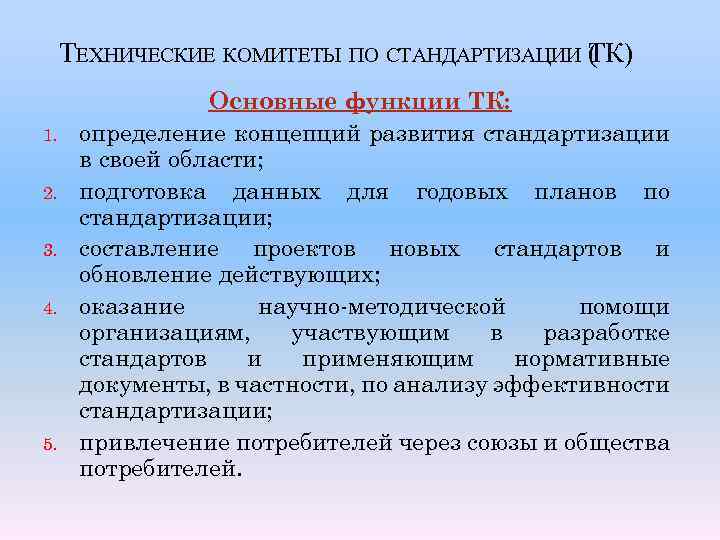 ТЕХНИЧЕСКИЕ КОМИТЕТЫ ПО СТАНДАРТИЗАЦИИ (ТК)

Основные функции ТК:

1. определение концепций развития стандартизации в своей области;
2. подготовка данных для годовых планов по стандартизации;
3. составление проектов новых стандартов и обновление действующих;
4. оказание научно-методической помощи организациям, участвующим в разработке стандартов и применяющим нормативные документы, в частности, по анализу эффективности стандартизации;
5. привлечение потребителей через союзы и общества потребителей.